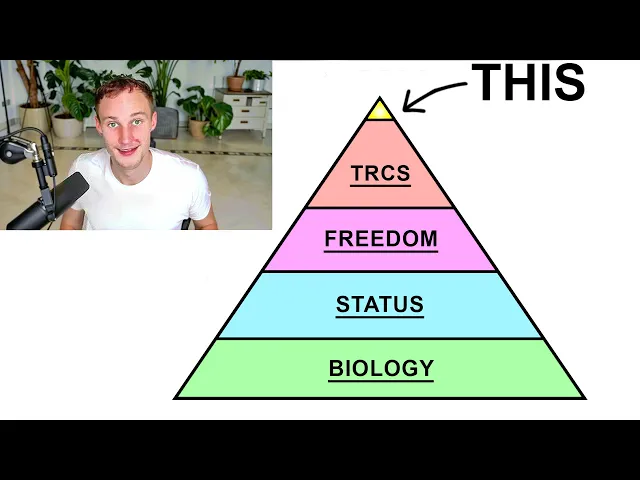 THIS

TRCS

FREEDOM

STATUS

BIOLOGY